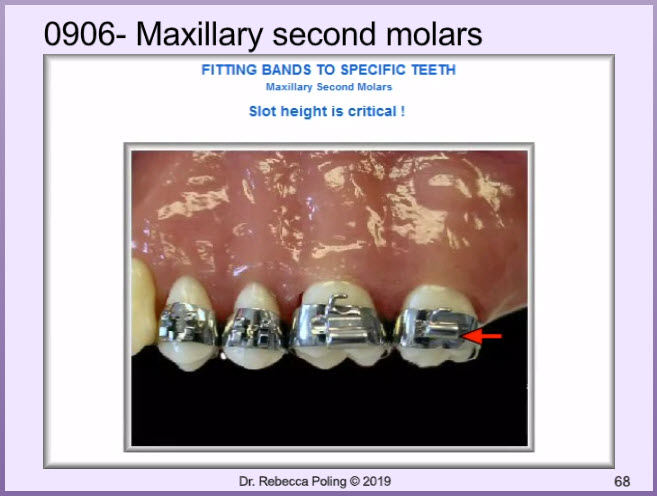 0906- Maxillary second molars

FITTING BANDS TO SPECIFIC TEETH
Maxillary Second Molars

Slot height is critical !

Dr. Rebecca Poling © 2019

68